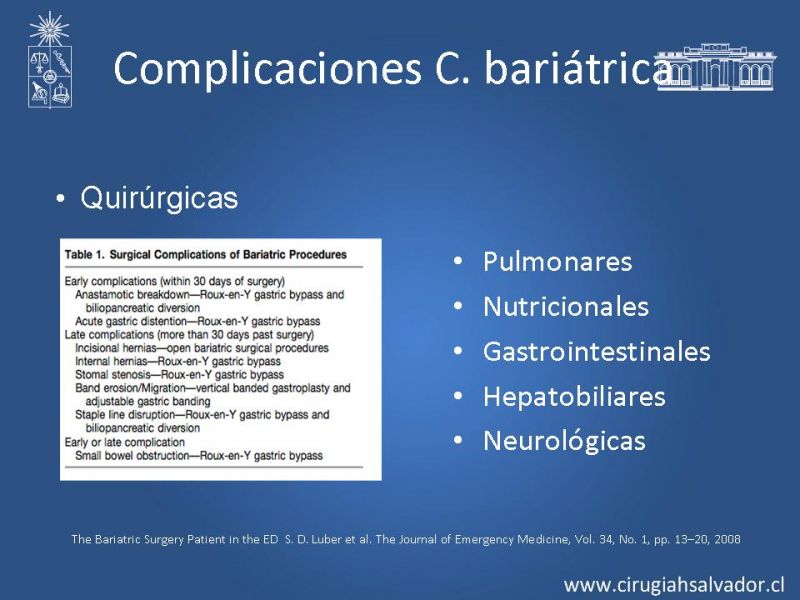 Complicaciones C. bariátrica

• Quirúrgicas

Table 1. Surgical Complications of Bariatric Procedures

Early complications (within 30 days of surgery)
Anastamotic breakdown—Roux-en-Y gastric bypass and biliopancreatic diversion
Acute gastric distention—Roux-en-Y gastric bypass
Late complications (more than 30 days past surgery)
Incisional hernias—open bariatric surgical procedures
Internal hernias—Roux-en-Y gastric bypass
Stomal stenosis—Roux-en-Y gastric bypass
Band erosion/Migration—vertical banded gastroplasty and adjustable gastric banding
Staple line disruption—Roux-en-Y gastric bypass and biliopancreatic diversion
Early or late complication
Small bowel obstruction—Roux-en-Y gastric bypass

• Pulmonares
• Nutricionales
• Gastrointestinales
• Hepatobiliares
• Neurológicas

The Bariatric Surgery Patient in the ED S. D. Luber et al. The Journal of Emergency Medicine, Vol. 34, No. 1, pp. 13–20, 2008

www.cirugiahsalvador.cl